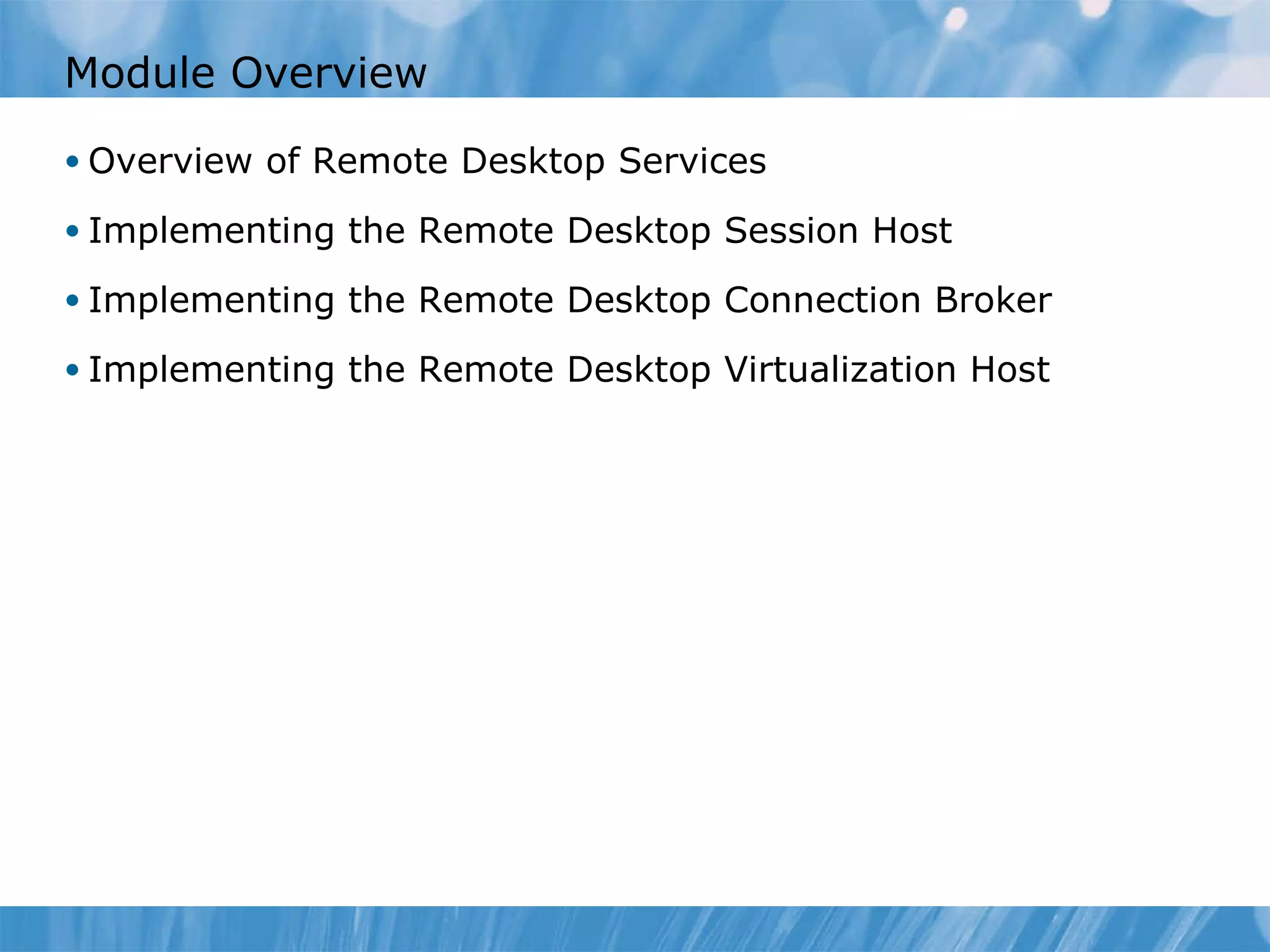 Module Overview

• Overview of Remote Desktop Services
• Implementing the Remote Desktop Session Host
• Implementing the Remote Desktop Connection Broker
• Implementing the Remote Desktop Virtualization Host